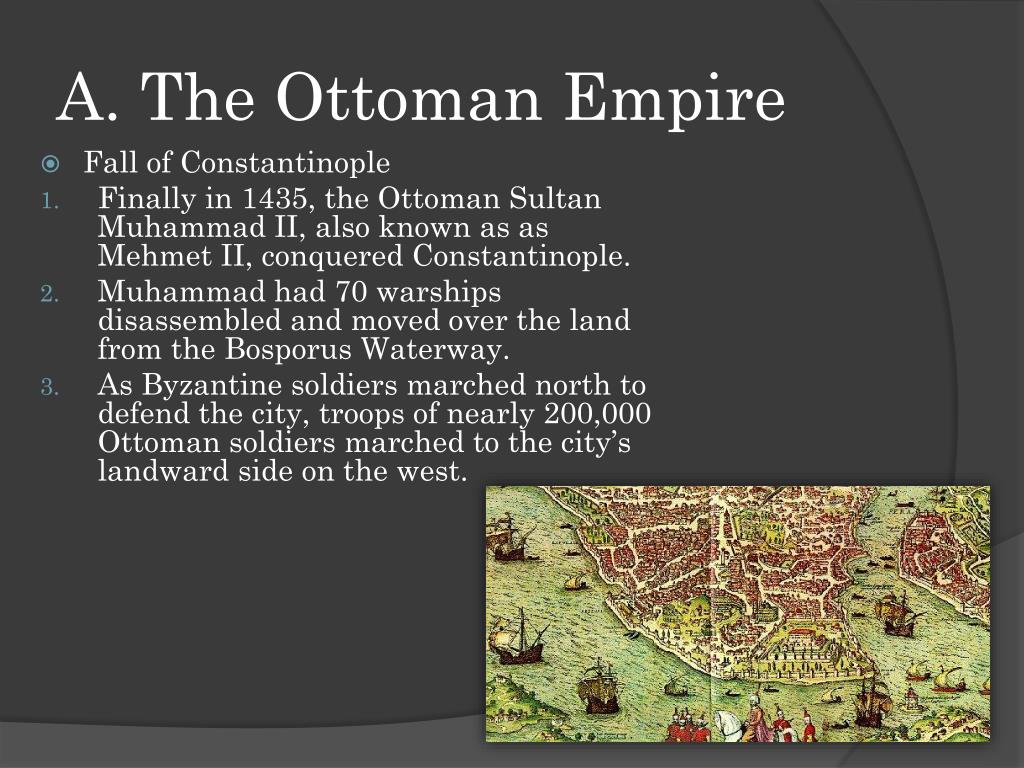 A. The Ottoman Empire

Fall of Constantinople

1. Finally in 1435, the Ottoman Sultan Muhammad II, also known as as Mehmet II, conquered Constantinople.
2. Muhammad had 70 warships disassembled and moved over the land from the Bosporus Waterway.
3. As Byzantine soldiers marched north to defend the city, troops of nearly 200,000 Ottoman soldiers marched to the city's landward side on the west.